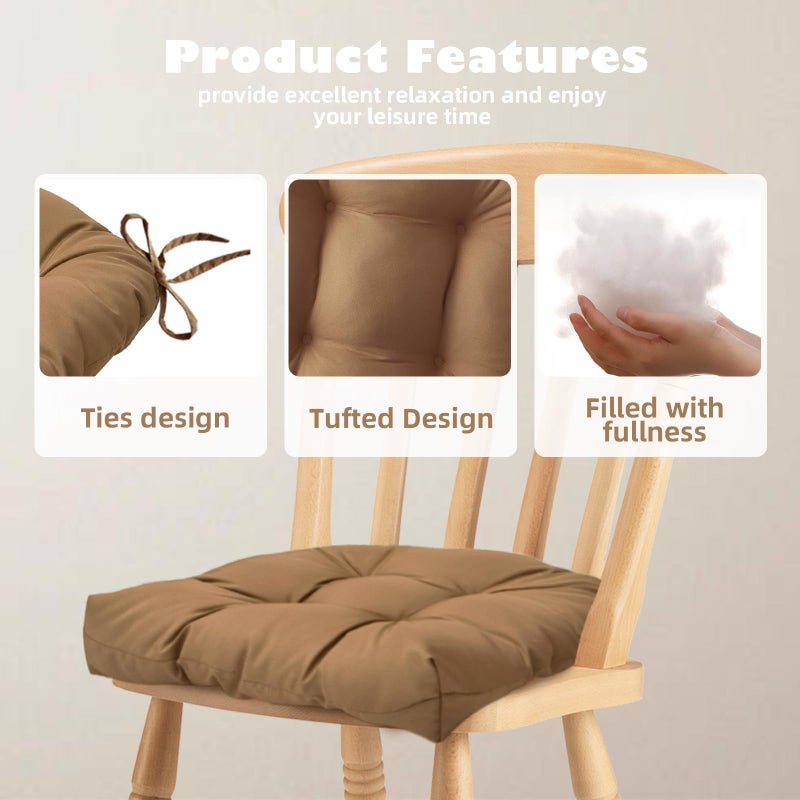 Product Features
provide excellent relaxation and enjoy your leisure time

Ties design

Tufted Design

Filled with fullness